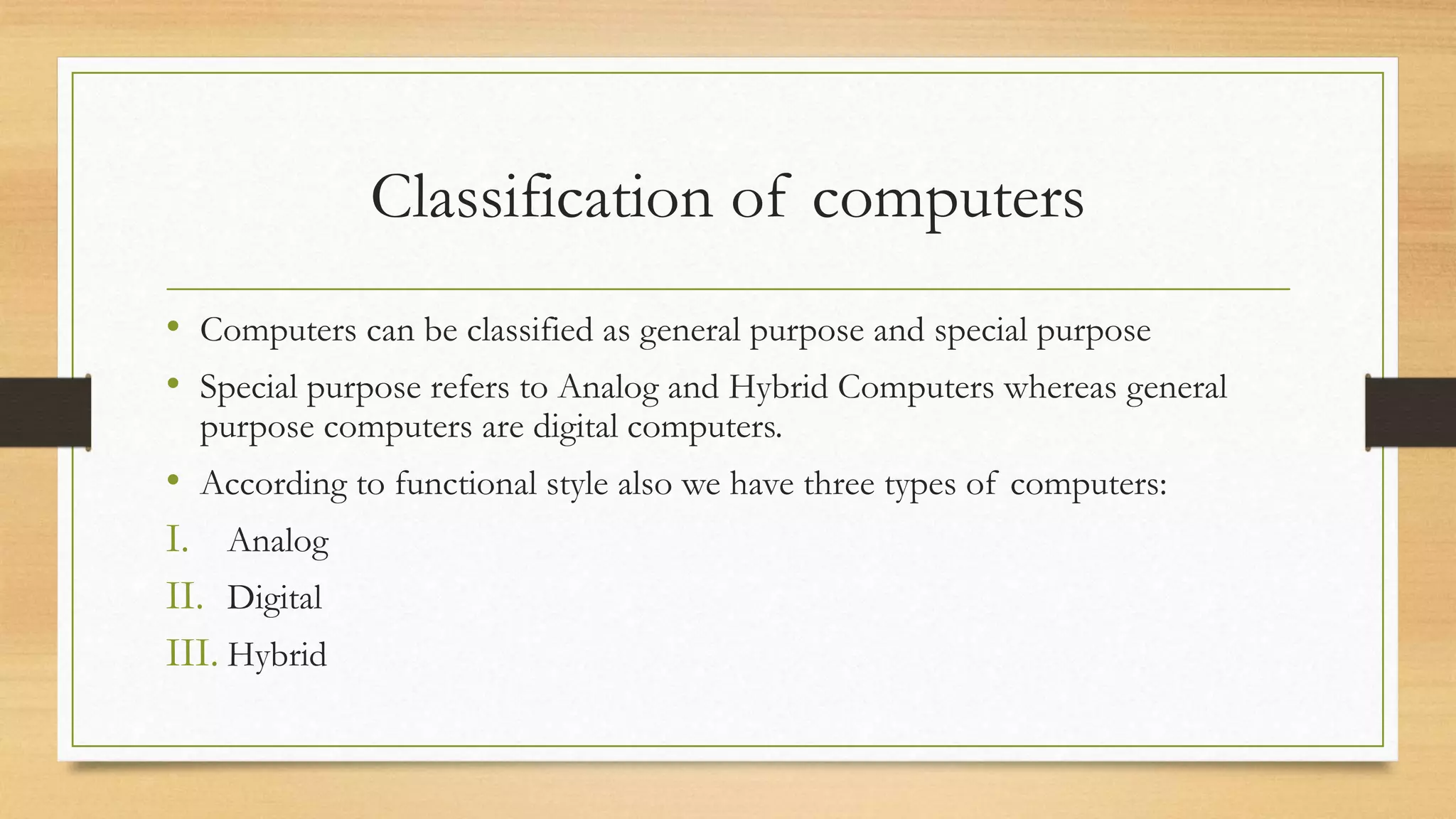 Classification of computers

• Computers can be classified as general purpose and special purpose

• Special purpose refers to Analog and Hybrid Computers whereas general purpose computers are digital computers.

• According to functional style also we have three types of computers:

I. Analog

II. Digital

III. Hybrid